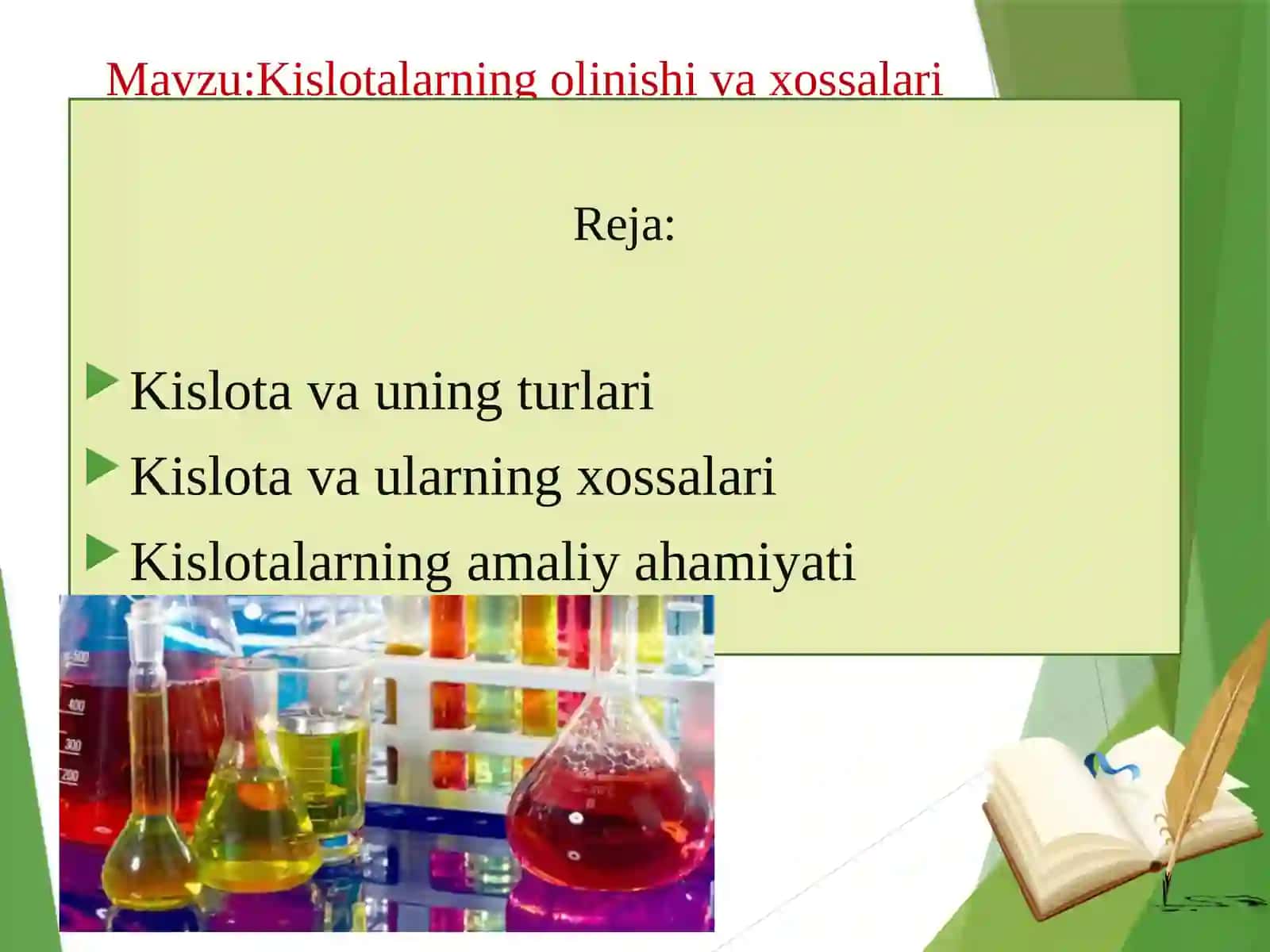 Mavzu:Kislotalarning olinishi va xossalari

Reja:

Kislota va uning turlari

Kislota va ularning xossalari

Kislotalarning amaliy ahamiyati

500
400
300
200